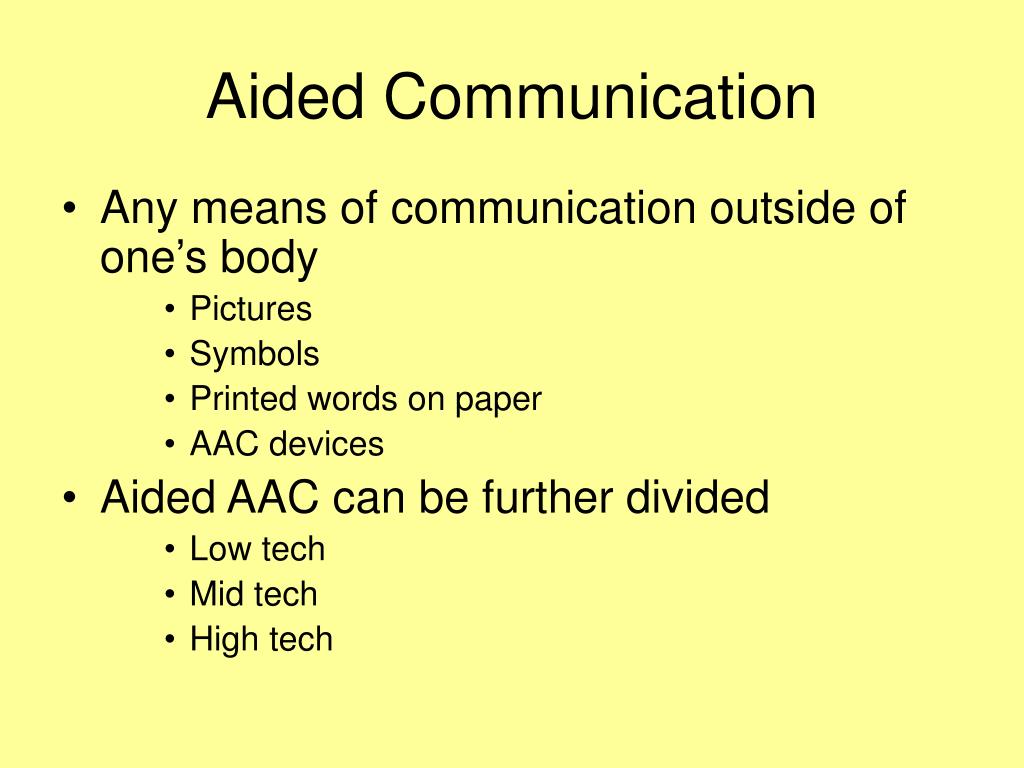 Aided Communication

• Any means of communication outside of one’s body
  • Pictures
  • Symbols
  • Printed words on paper
  • AAC devices
• Aided AAC can be further divided
  • Low tech
  • Mid tech
  • High tech